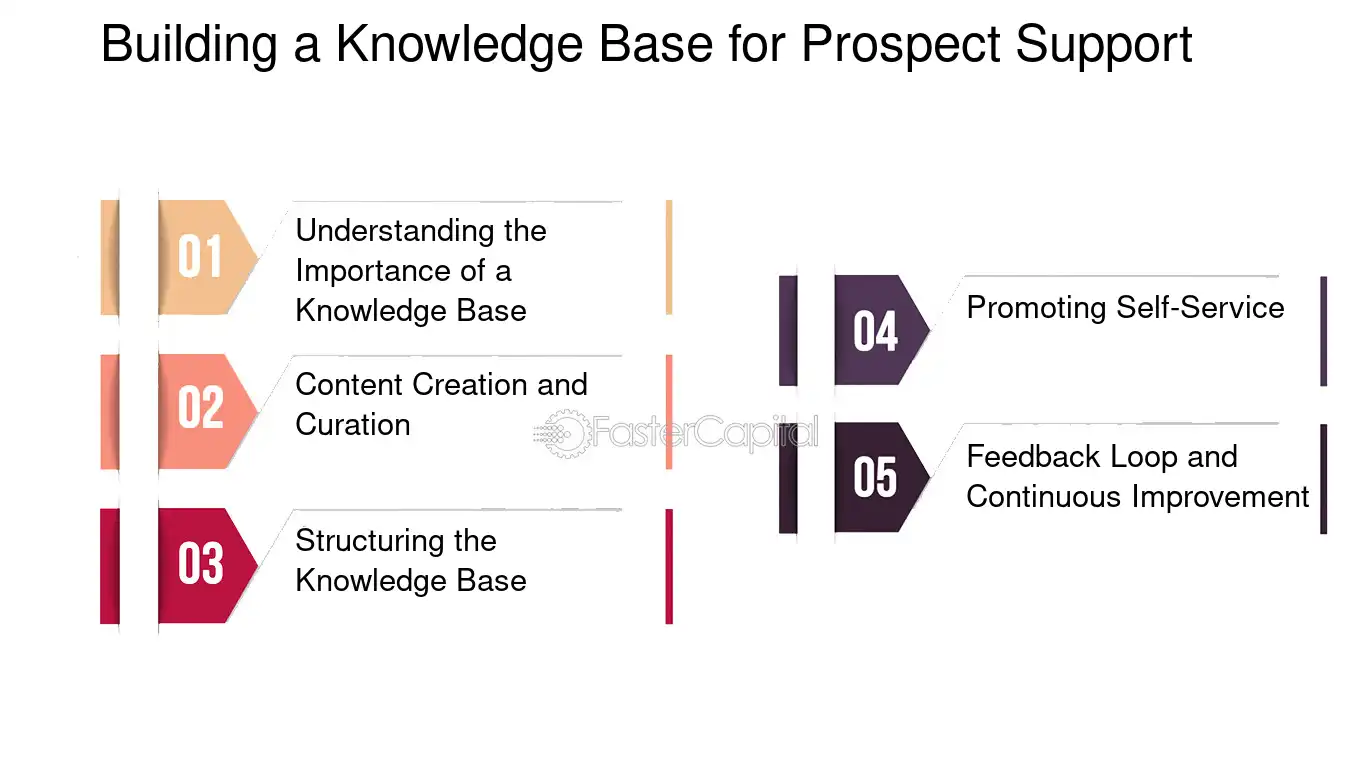 Building a Knowledge Base for Prospect Support

01
Understanding the Importance of a Knowledge Base

02
Content Creation and Curation

03
Structuring the Knowledge Base

04
Promoting Self-Service

05
Feedback Loop and Continuous Improvement

FasterCapital